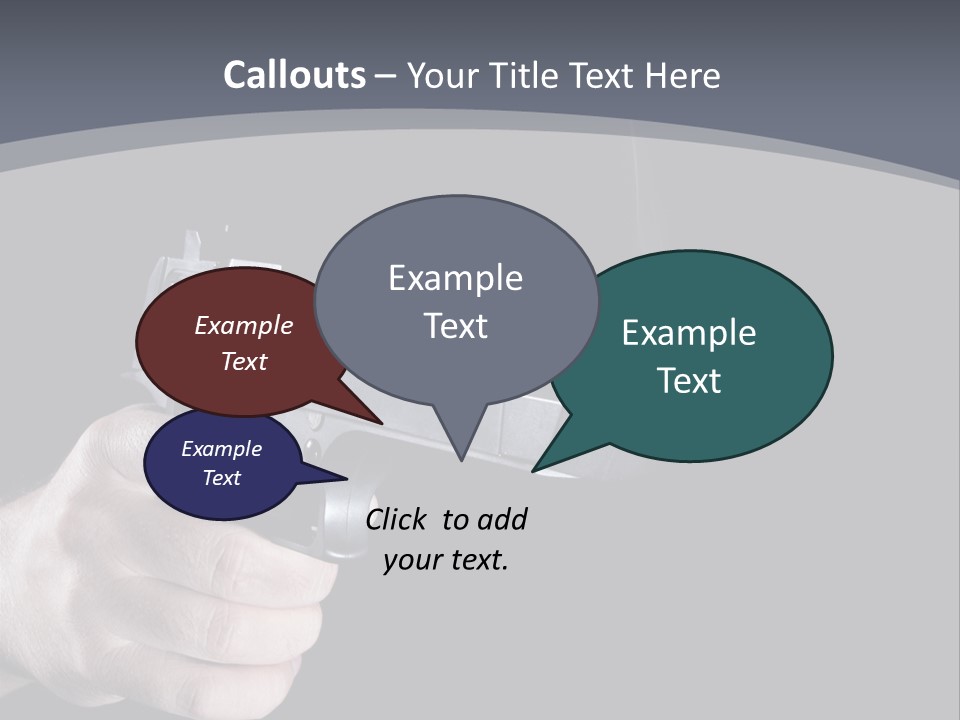 Callouts – Your Title Text Here

Example Text

Example Text

Example Text

Example Text

Click to add your text.